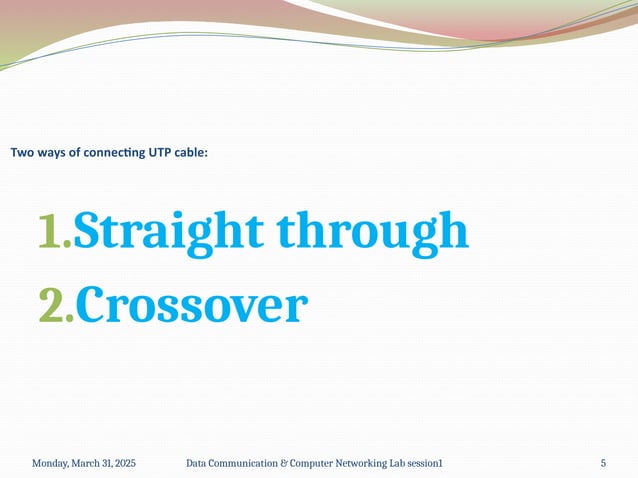 Two ways of connecting UTP cable:

1.Straight through
2.Crossover

Monday, March 31, 2025

Data Communication & Computer Networking Lab session1

5